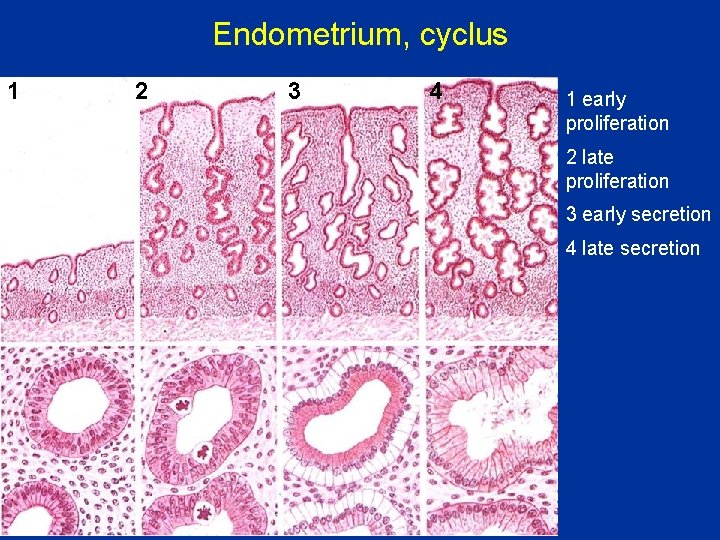 Endometrium, cyclus

1 2 3 4

1 early proliferation

2 late proliferation

3 early secretion

4 late secretion